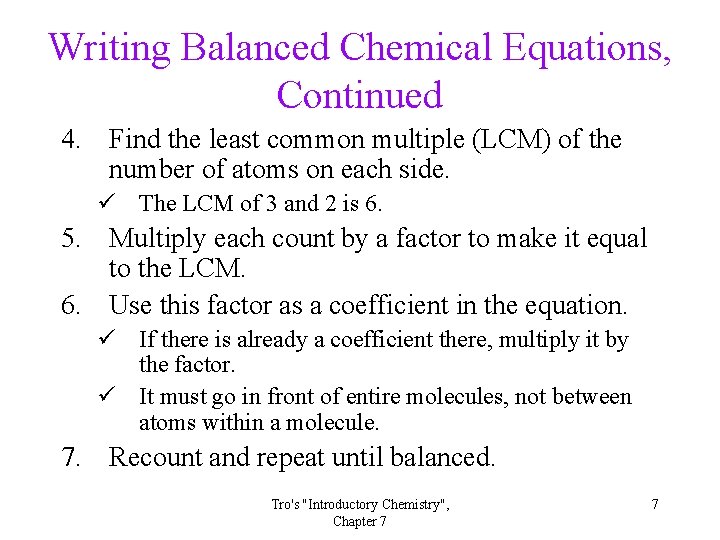 Writing Balanced Chemical Equations, Continued

4. Find the least common multiple (LCM) of the number of atoms on each side.
✓ The LCM of 3 and 2 is 6.
5. Multiply each count by a factor to make it equal to the LCM.
6. Use this factor as a coefficient in the equation.
✓ If there is already a coefficient there, multiply it by the factor.
✓ It must go in front of entire molecules, not between atoms within a molecule.
7. Recount and repeat until balanced.

Tro's "Introductory Chemistry", Chapter 7

7